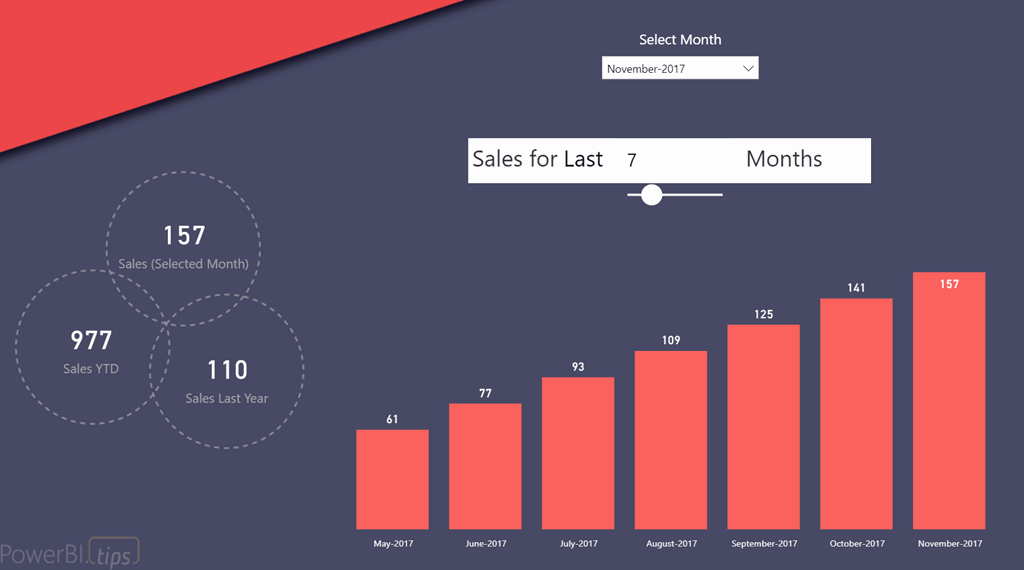 Select Month

November-2017

Sales for Last 7 Months

157
Sales (Selected Month)

977
Sales YTD

110
Sales Last Year

61
77
93
109
125
141
157

May-2017
June-2017
July-2017
August-2017
September-2017
October-2017
November-2017

PowerBI.tips